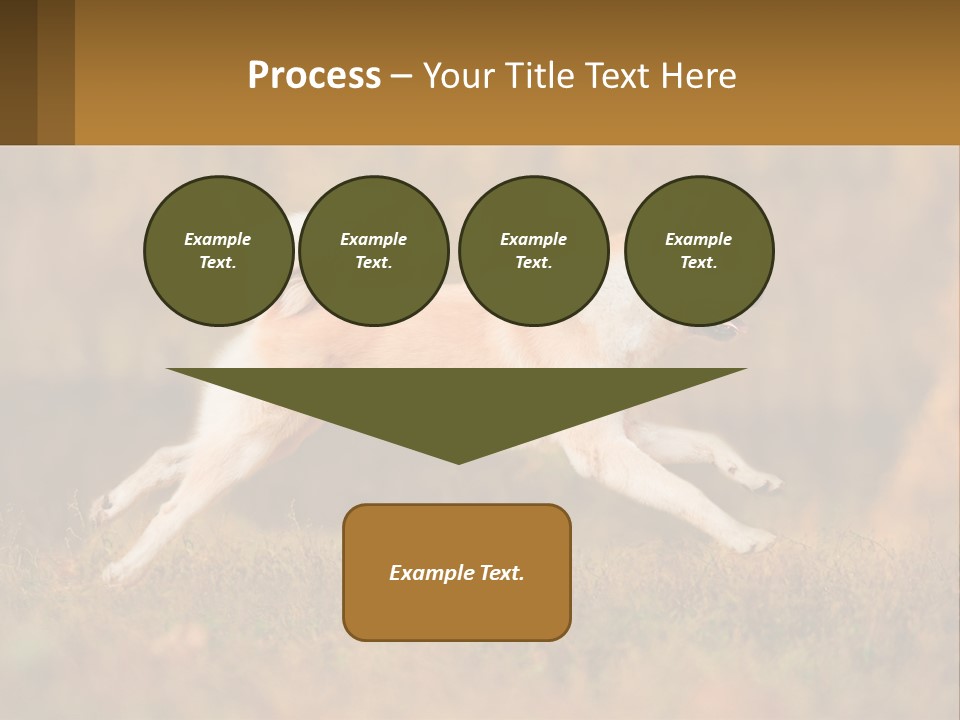 Process – Your Title Text Here

Example Text.

Example Text.

Example Text.

Example Text.

Example Text.